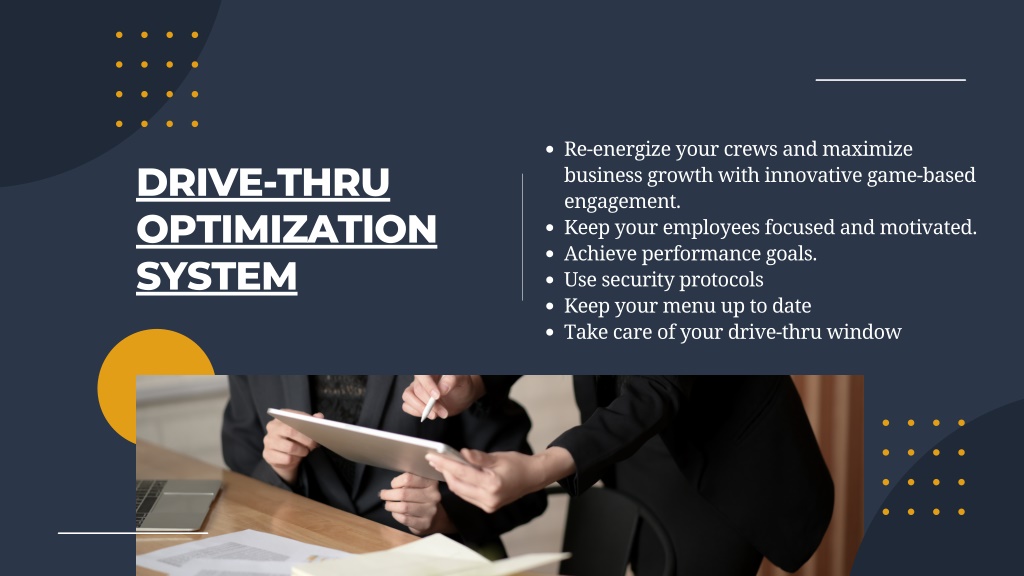 DRIVE-THRU OPTIMIZATION SYSTEM

- Re-energize your crews and maximize business growth with innovative game-based engagement.
- Keep your employees focused and motivated.
- Achieve performance goals.
- Use security protocols
- Keep your menu up to date
- Take care of your drive-thru window